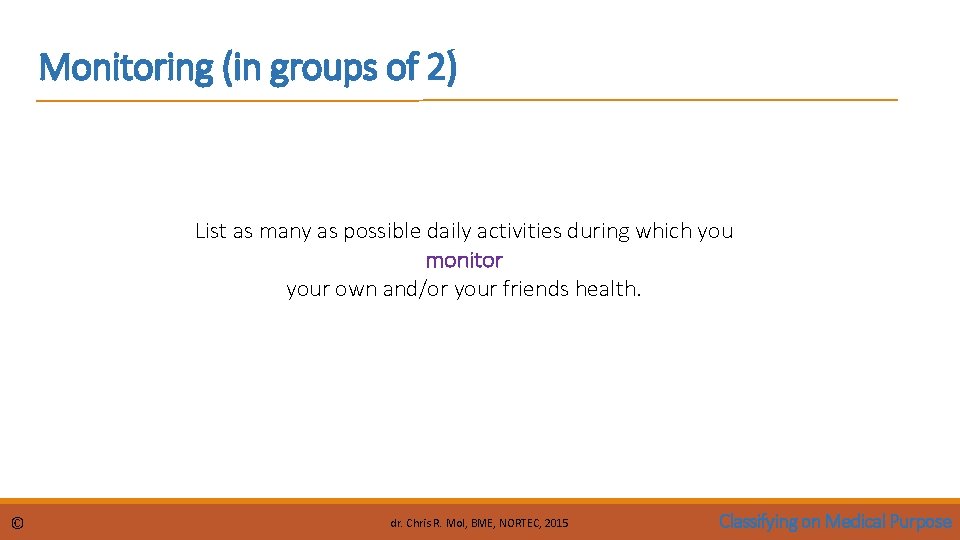 Monitoring (in groups of 2)

List as many as possible daily activities during which you monitor your own and/or your friends health.

©

dr. Chris R. Mol, BME, NORTEC, 2015

Classifying on Medical Purpose